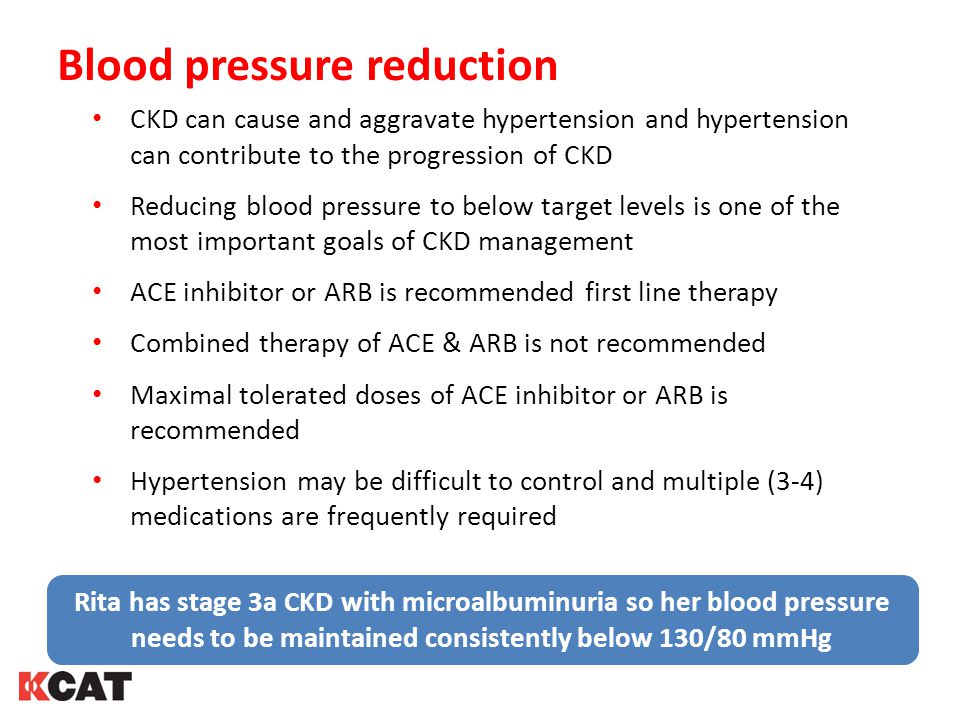 Blood pressure reduction

• CKD can cause and aggravate hypertension and hypertension can contribute to the progression of CKD

• Reducing blood pressure to below target levels is one of the most important goals of CKD management

• ACE inhibitor or ARB is recommended first line therapy

• Combined therapy of ACE & ARB is not recommended

• Maximal tolerated doses of ACE inhibitor or ARB is recommended

• Hypertension may be difficult to control and multiple (3-4) medications are frequently required

Rita has stage 3a CKD with microalbuminuria so her blood pressure needs to be maintained consistently below 130/80 mmHg

KCAT